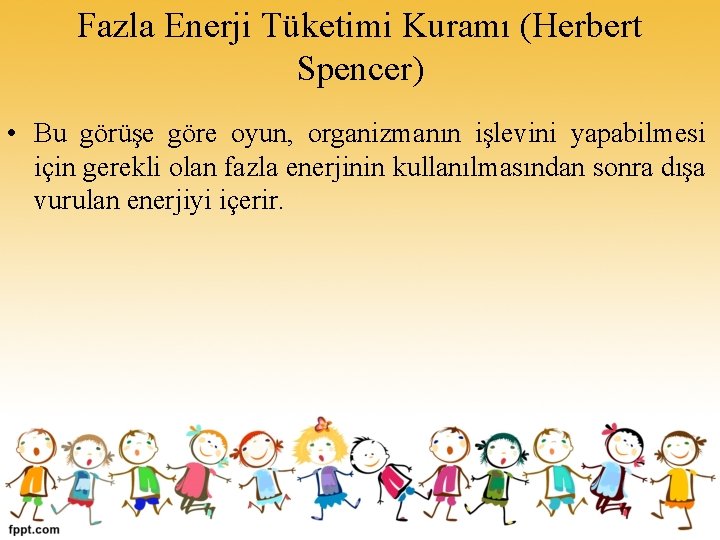 Fazla Enerji Tüketimi Kuramı (Herbert Spencer)

• Bu görüşe göre oyun, organizmanın işlevini yapabilmesi için gerekli olan fazla enerjinin kullanılmasından sonra dışa vurulan enerjiyi içerir.

fppt.com